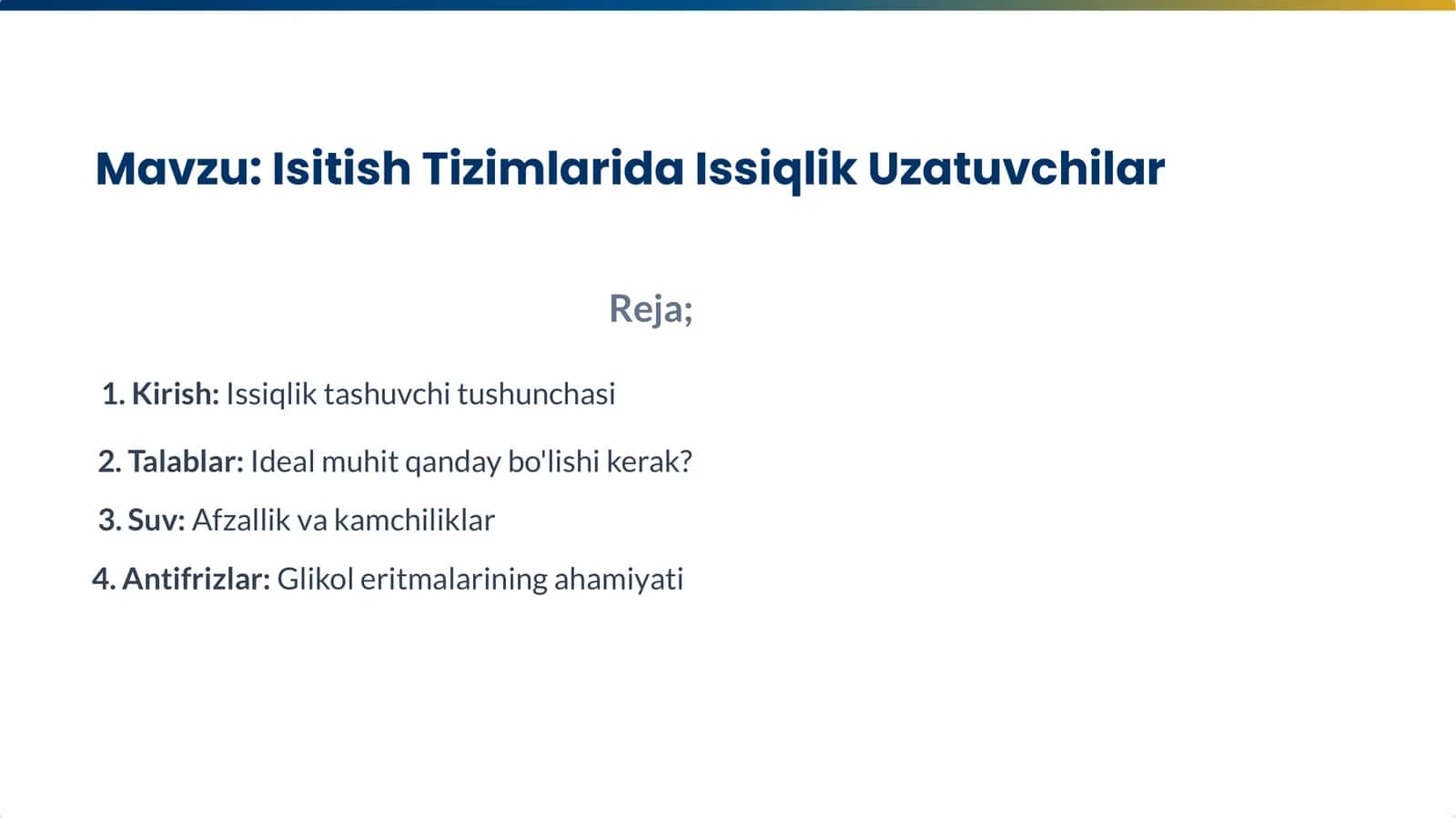 Mavzu: Isitish Tizimlarida Issiqlik Uzatuvchilar

Reja;

1. Kirish: Issiqlik tashuvchi tushunchasi

2. Talablar: Ideal muhit qanday bo'lishi kerak?

3. Suv: Afzallik va kamchiliklar

4. Antifrizlar: Glikol eritmalarining ahamiyati